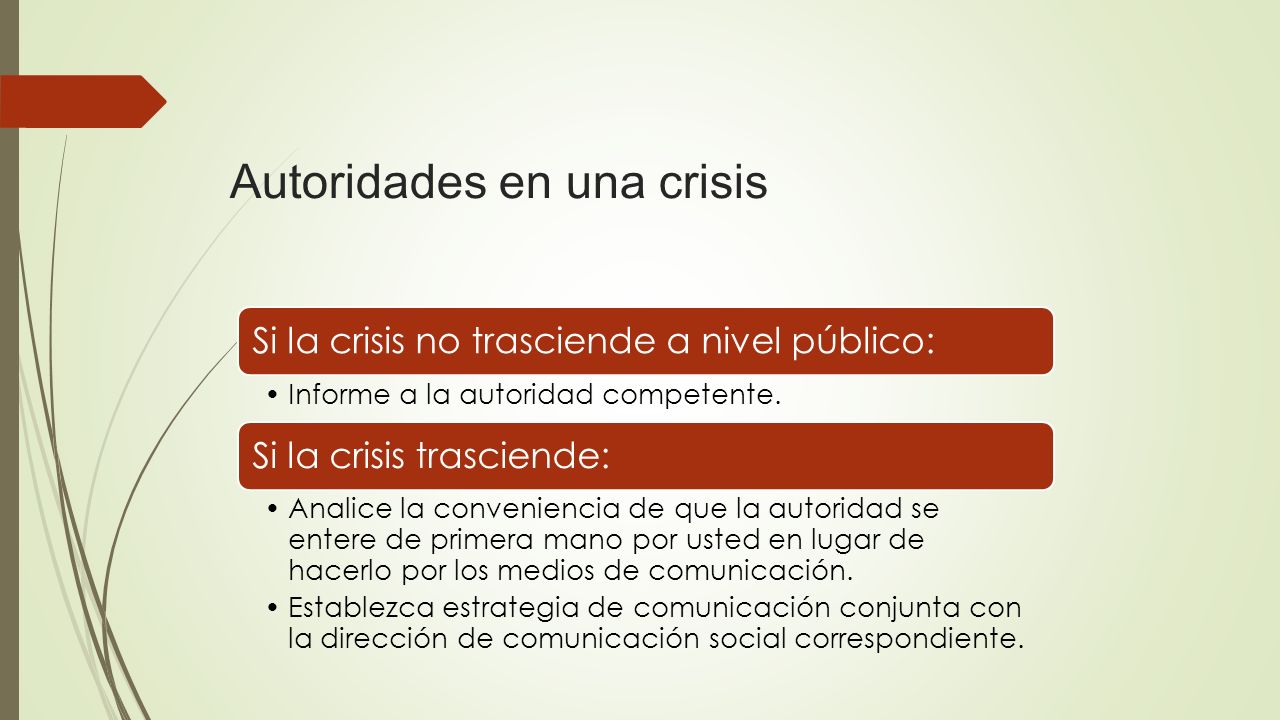 Autoridades en una crisis

Si la crisis no trasciende a nivel público:

• Informe a la autoridad competente.

Si la crisis trasciende:

• Analice la conveniencia de que la autoridad se entere de primera mano por usted en lugar de hacerlo por los medios de comunicación.
• Establezca estrategia de comunicación conjunta con la dirección de comunicación social correspondiente.